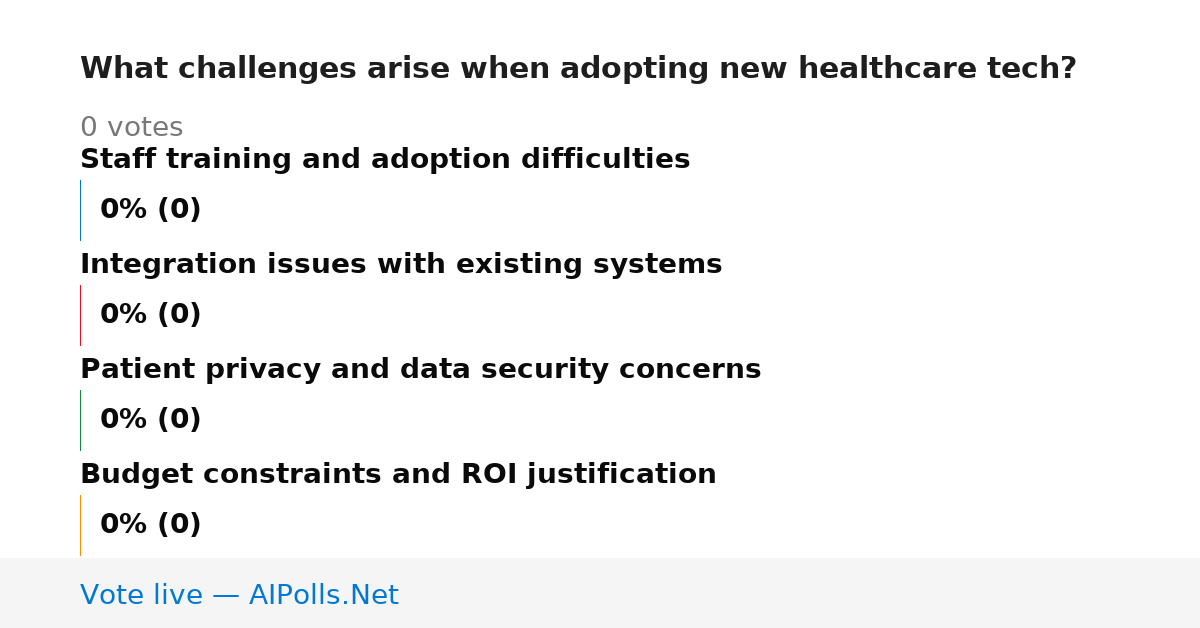 What challenges arise when adopting new healthcare tech?

0 votes

Staff training and adoption difficulties

0% (0)

Integration issues with existing systems

0% (0)

Patient privacy and data security concerns

0% (0)

Budget constraints and ROI justification

0% (0)

Vote live — AIPolls.Net